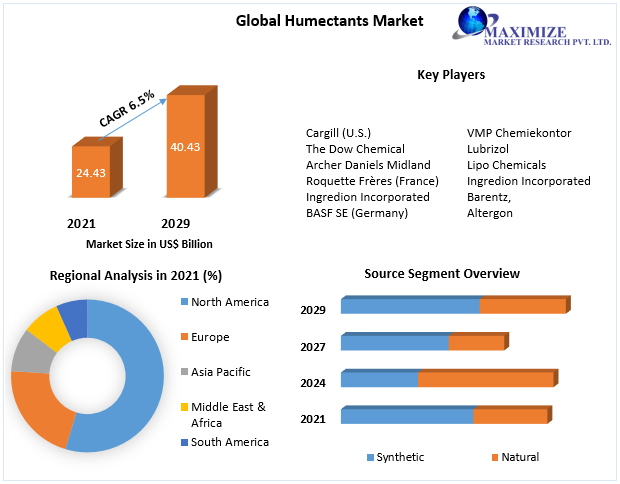 Global Humectants Market

MAXIMIZE
MARKET RESEARCH PVT. LTD.

CAGR 6.5%

24.43

40.43

2021

2029

Market Size in US$ Billion

Key Players

Cargill (U.S.)
The Dow Chemical
Archer Daniels Midland
Roquette Frères (France)
Ingredion Incorporated
BASF SE (Germany)

VMP Chemiekontor
Lubrizol
Lipo Chemicals
Ingredion Incorporated
Barentz,
Altergon

Regional Analysis in 2021 (%)

North America
Europe
Asia Pacific
Middle East & Africa
South America

Source Segment Overview

2029
2027
2024
2021

Synthetic
Natural